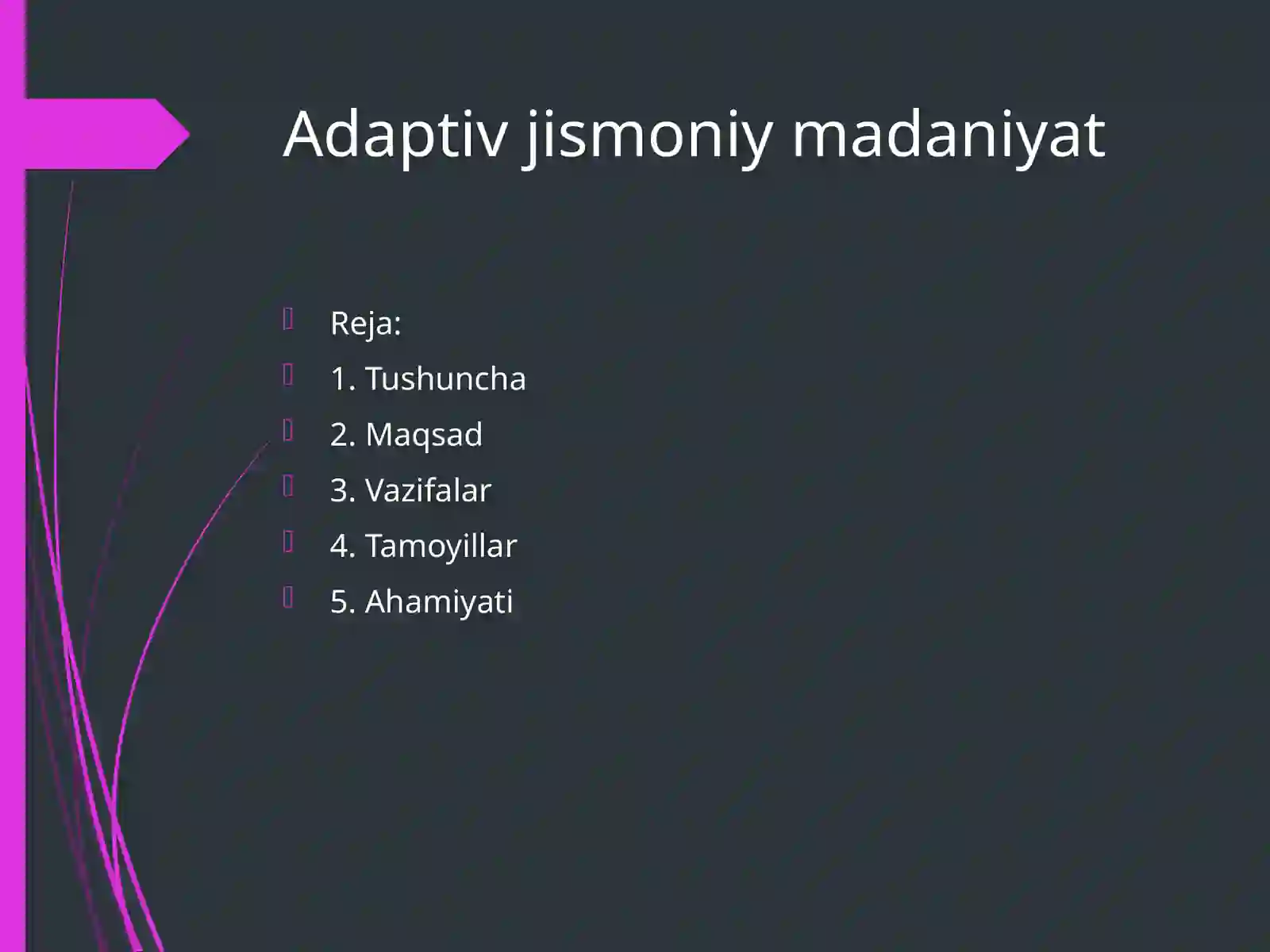 Adaptiv jismoniy madaniyat

Reja:
1. Tushuncha
2. Maqsad
3. Vazifalar
4. Tamoyillar
5. Ahamiyati